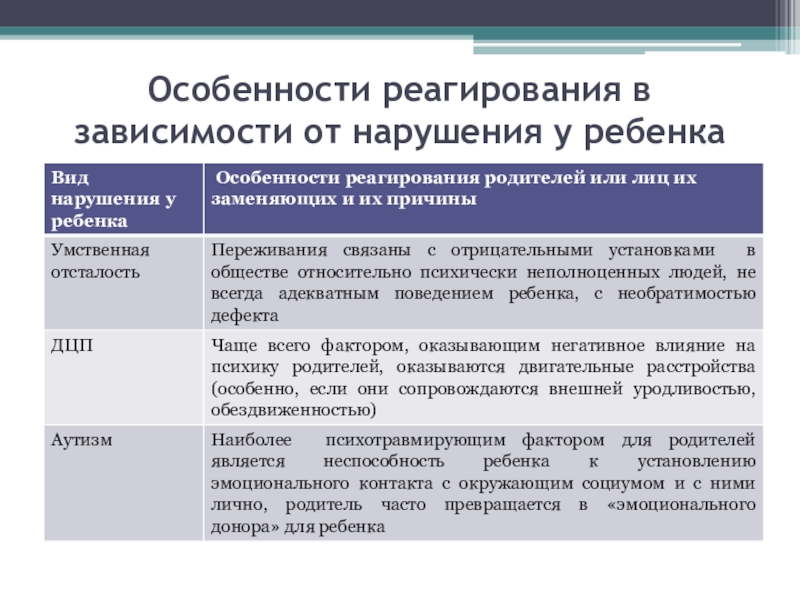 Особенности реагирования в зависимости от нарушения у ребенка

| Вид нарушения у ребенка | Особенности реагирования родителей или лиц их заменяющих и их причины |
|---|---|
| Умственная отсталость | Переживания связаны с отрицательными установками в обществе относительно психически неполноценных людей, не всегда адекватным поведением ребенка, с необратимостью дефекта |
| ДЦП | Чаще всего фактором, оказывающим негативное влияние на психику родителей, оказываются двигательные расстройства (особенно, если они сопровождаются внешней уродливостью, обездвиженностью) |
| Аутизм | Наиболее психотравмирующим фактором для родителей является неспособность ребенка к установлению эмоционального контакта с окружающим социумом и с ними лично, родитель часто превращается в «эмоционального донора» для ребенка |